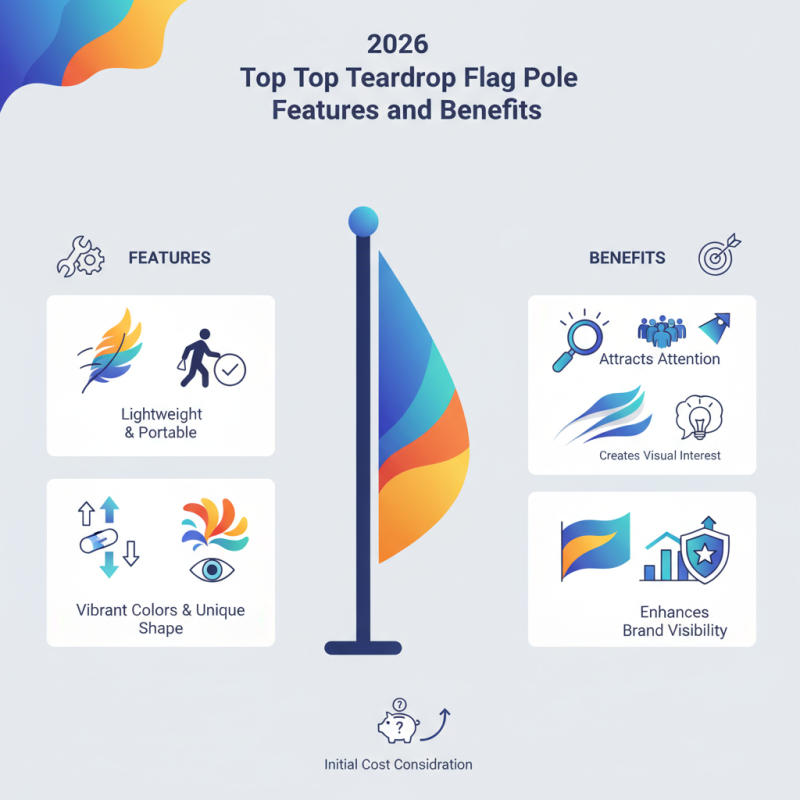 2026
Top Top Teardrop Flag Pole
Features and Benefits

FEATURES

Lightweight
& Portable

Vibrant Colors & Unique Shape

BENEFITS

Attracts Attention

Creates Visual Interest

Enhances
Brand Visibility

?

Initial Cost Consideration